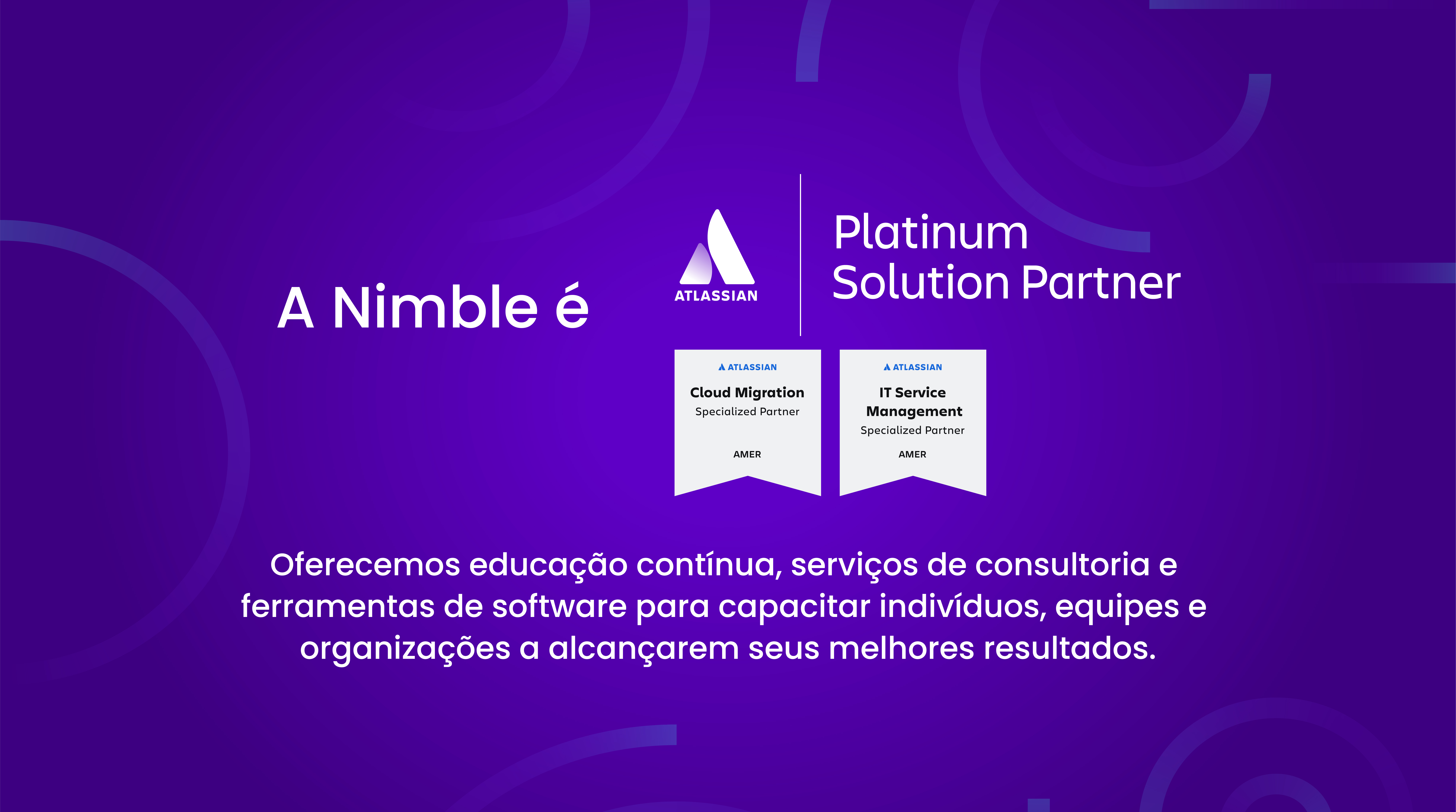 A Nimble é

ATLASSIAN

Platinum
Solution Partner

ATLASSIAN
Cloud Migration
Specialized Partner
AMER

ATLASSIAN
IT Service
Management
Specialized Partner
AMER

Oferecemos educação contínua, serviços de consultoria e ferramentas de software para capacitar indivíduos, equipes e organizações a alcançarem seus melhores resultados.